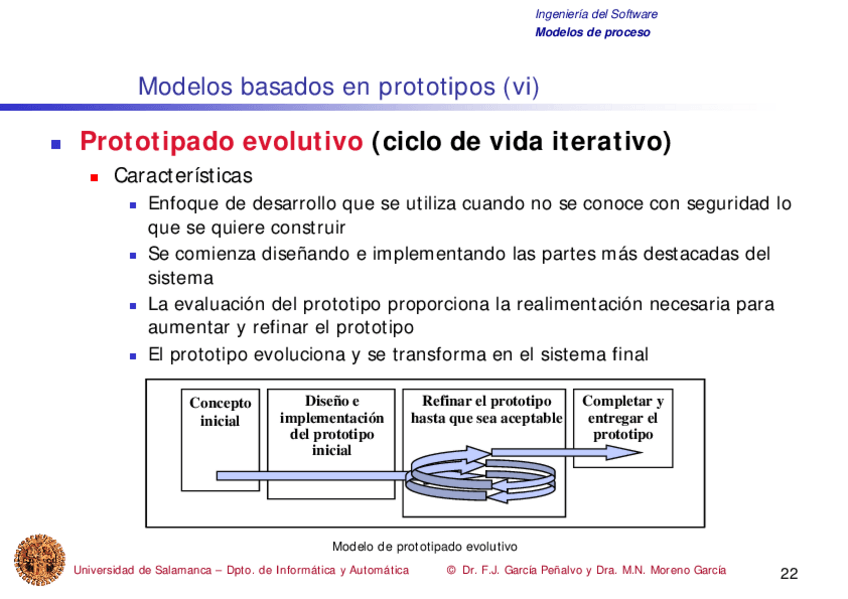 Ingeniería del Software
Modelos de proceso

Modelos basados en prototipos (vi)

Prototipado evolutivo (ciclo de vida iterativo)

Características

Enfoque de desarrollo que se utiliza cuando no se conoce con seguridad lo que se quiere construir

Se comienza diseñando e implementando las partes más destacadas del sistema

La evaluación del prototipo proporciona la realimentación necesaria para aumentar y refinar el prototipo

El prototipo evoluciona y se transforma en el sistema final

Concepto inicial

Diseño e implementación del prototipo inicial

Refinar el prototipo hasta que sea aceptable

Completar y entregar el prototipo

Modelo de prototipado evolutivo

Universidad de Salamanca – Dpto. de Informática y Automática © Dr. F.J. García Peñalvo y Dra. M.N. Moreno García 22